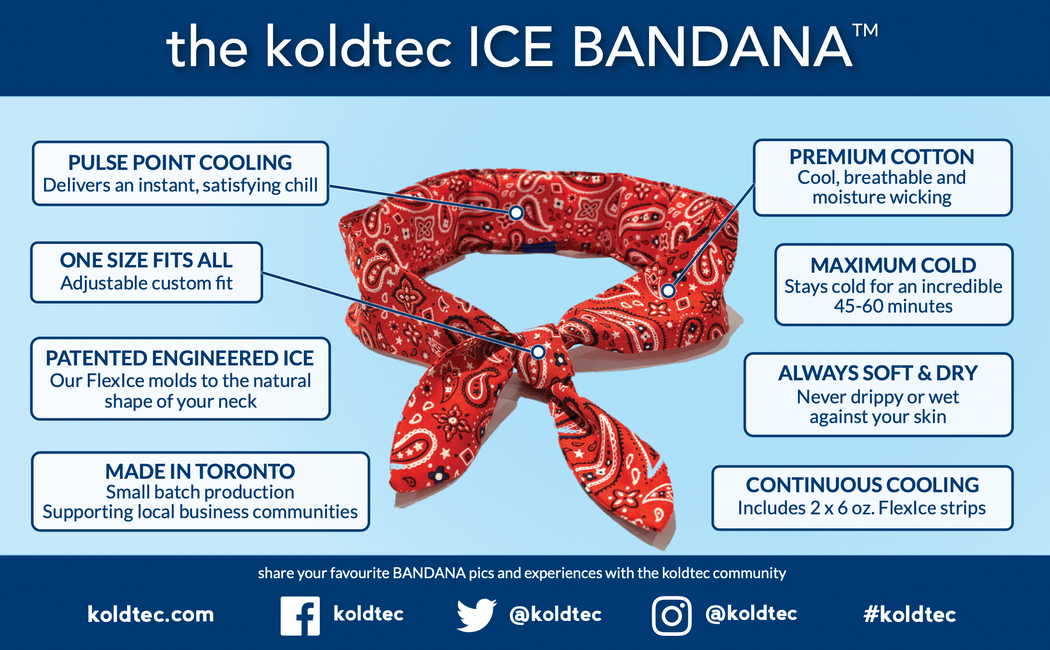 the koldtec ICE BANDANA™

PULSE POINT COOLING
Delivers an instant, satisfying chill

ONE SIZE FITS ALL
Adjustable custom fit

PATENTED ENGINEERED ICE
Our FlexIce molds to the natural shape of your neck

MADE IN TORONTO
Small batch production
Supporting local business communities

PREMIUM COTTON
Cool, breathable and moisture wicking

MAXIMUM COLD
Stays cold for an incredible 45-60 minutes

ALWAYS SOFT & DRY
Never drippy or wet against your skin

CONTINUOUS COOLING
Includes 2 x 6 oz. FlexIce strips

share your favourite BANDANA pics and experiences with the koldtec community

koldtec.com koldtec @koldtec @koldtec #koldtec